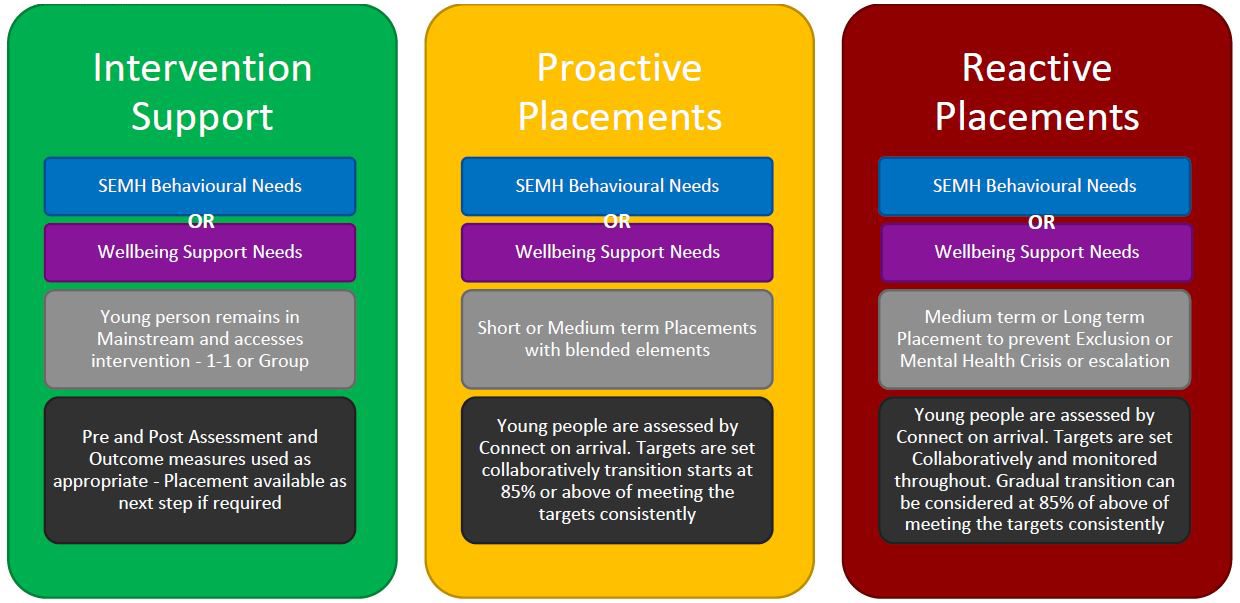 Intervention Support

SEMH Behavioural Needs

OR

Wellbeing Support Needs

Young person remains in Mainstream and accesses intervention - 1-1 or Group

Pre and Post Assessment and Outcome measures used as appropriate - Placement available as next step if required

Proactive Placements

SEMH Behavioural Needs

OR

Wellbeing Support Needs

Short or Medium term Placements with blended elements

Young people are assessed by Connect on arrival. Targets are set collaboratively transition starts at 85% or above of meeting the targets consistently

Reactive Placements

SEMH Behavioural Needs

OR

Wellbeing Support Needs

Medium term or Long term Placement to prevent Exclusion or Mental Health Crisis or escalation

Young people are assessed by Connect on arrival. Targets are set Collaboratively and monitored throughout. Gradual transition can be considered at 85% of above of meeting the targets consistently